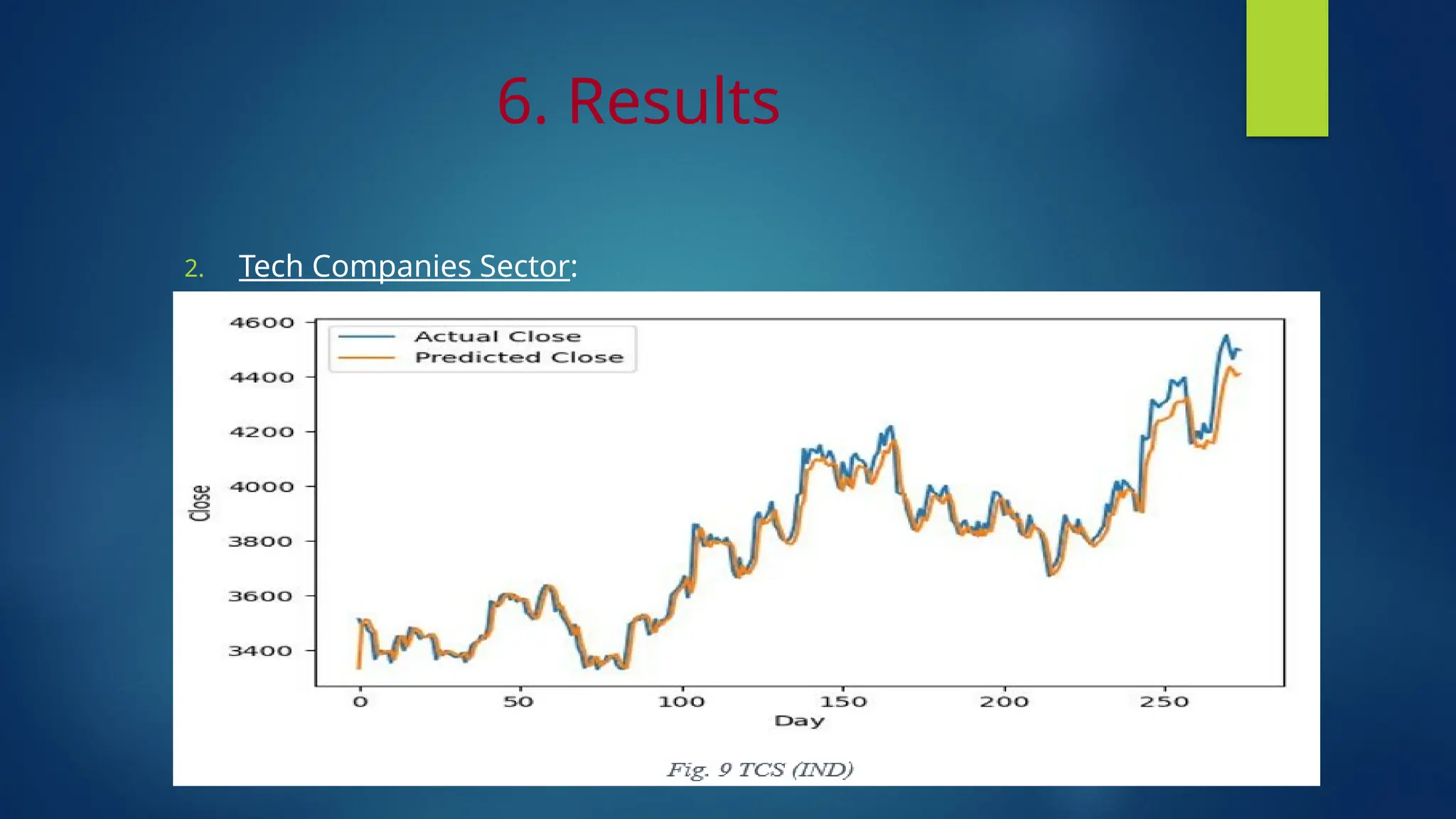 6. Results

2. Tech Companies Sector:

Actual Close
Predicted Close

4600
4400
4200
4000
3800
3600
3400

Close

0 50 100 150 200 250
Day

Fig. 9 TCS (IND)